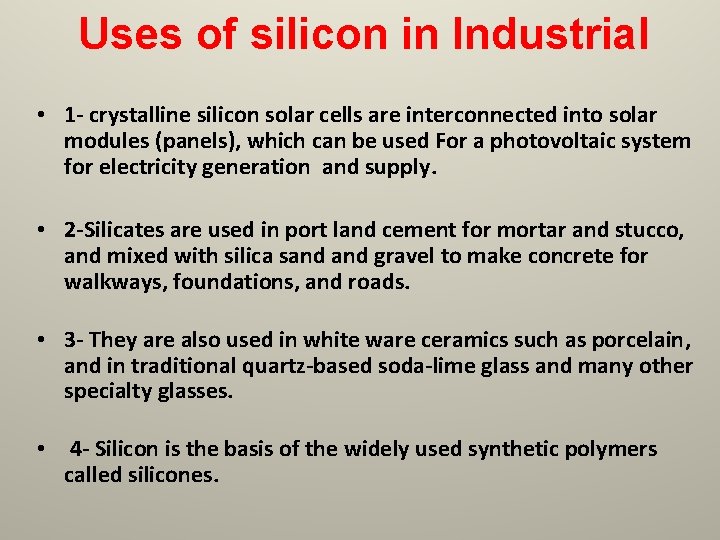 Uses of silicon in Industrial

• 1- crystalline silicon solar cells are interconnected into solar modules (panels), which can be used For a photovoltaic system for electricity generation and supply.

• 2-Silicates are used in port land cement for mortar and stucco, and mixed with silica sand and gravel to make concrete for walkways, foundations, and roads.

• 3- They are also used in white ware ceramics such as porcelain, and in traditional quartz-based soda-lime glass and many other specialty glasses.

• 4- Silicon is the basis of the widely used synthetic polymers called silicones.